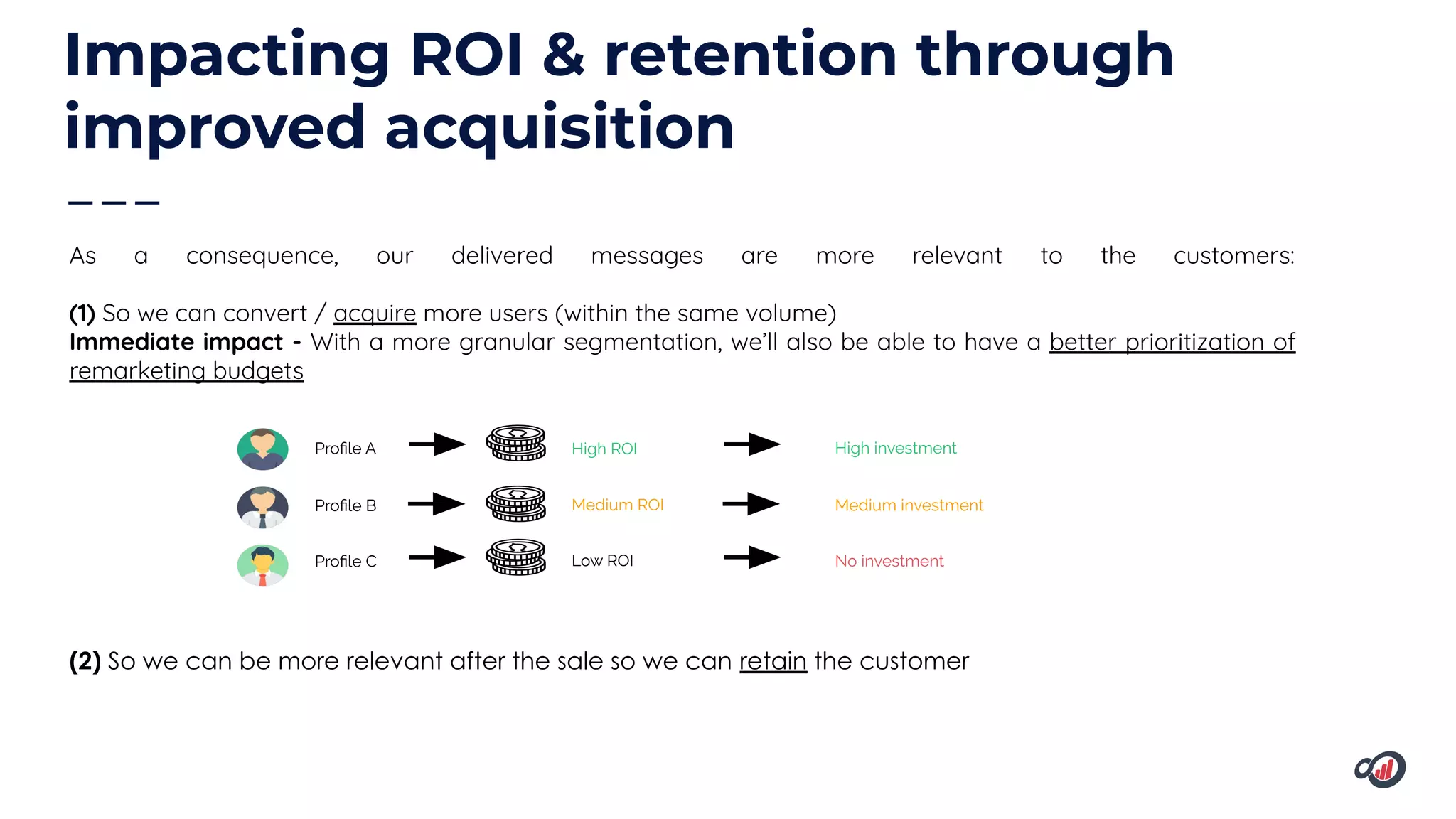 Impacting ROI & retention through improved acquisition

As a consequence, our delivered messages are more relevant to the customers:

(1) So we can convert / acquire more users (within the same volume)
Immediate impact - With a more granular segmentation, we'll also be able to have a better prioritization of remarketing budgets

Profile A High ROI High investment
Profile B Medium ROI Medium investment
Profile C Low ROI No investment

(2) So we can be more relevant after the sale so we can retain the customer